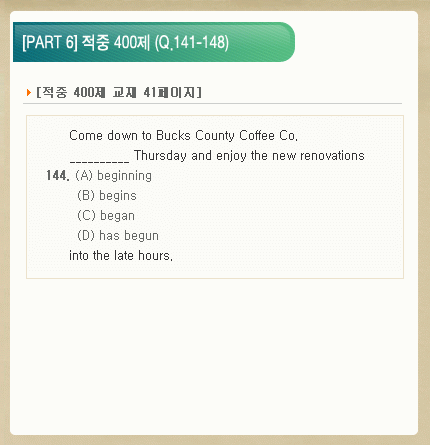 [PART 6] 적중 400제 (Q.141-148)

[적중 400제 교재 41페이지]

Come down to Bucks County Coffee Co. __________ Thursday and enjoy the new renovations

144. (A) beginning
(B) begins
(C) began
(D) has begun

into the late hours.